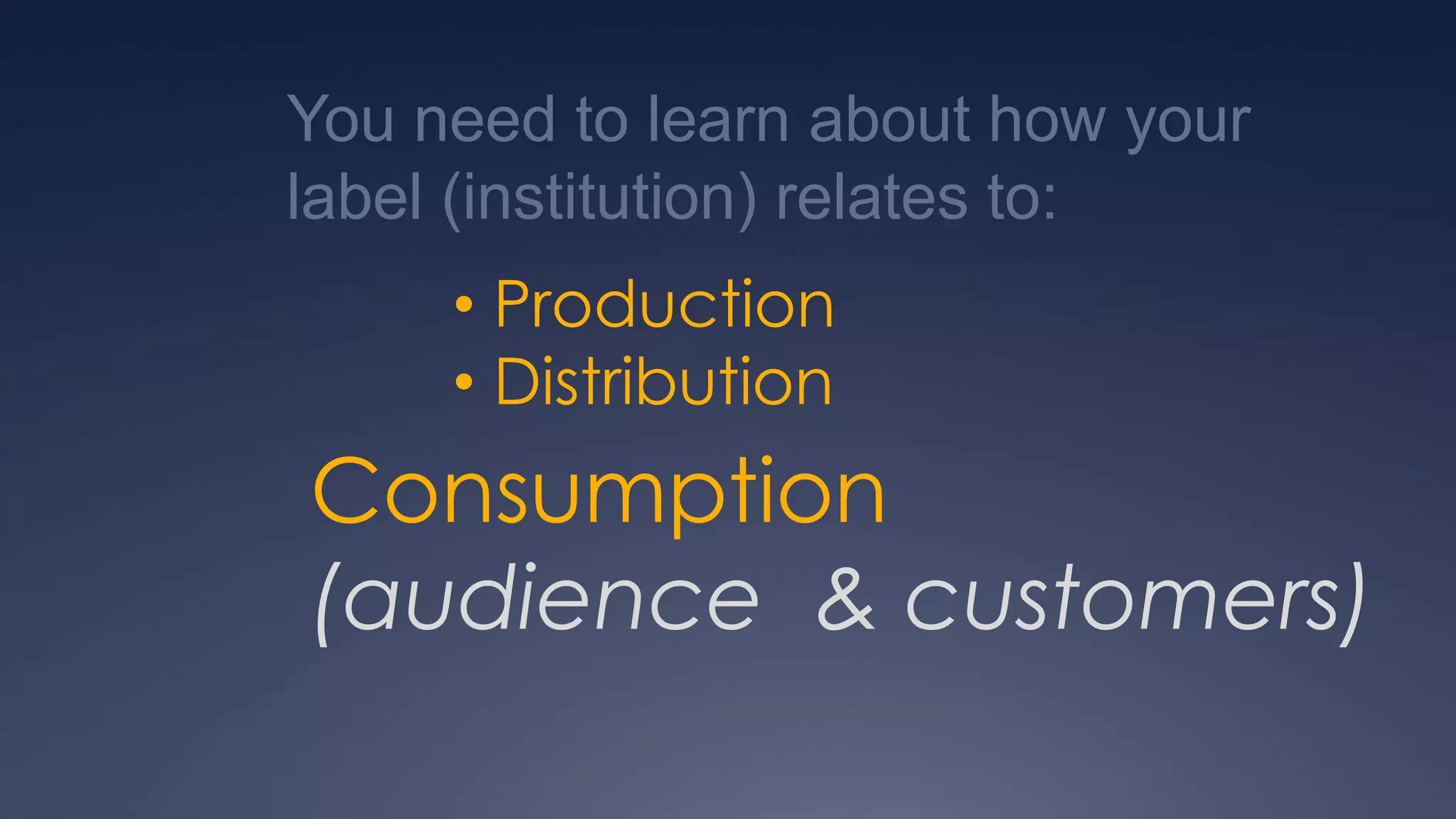 You need to learn about how your label (institution) relates to:

• Production
• Distribution

Consumption
(audience & customers)